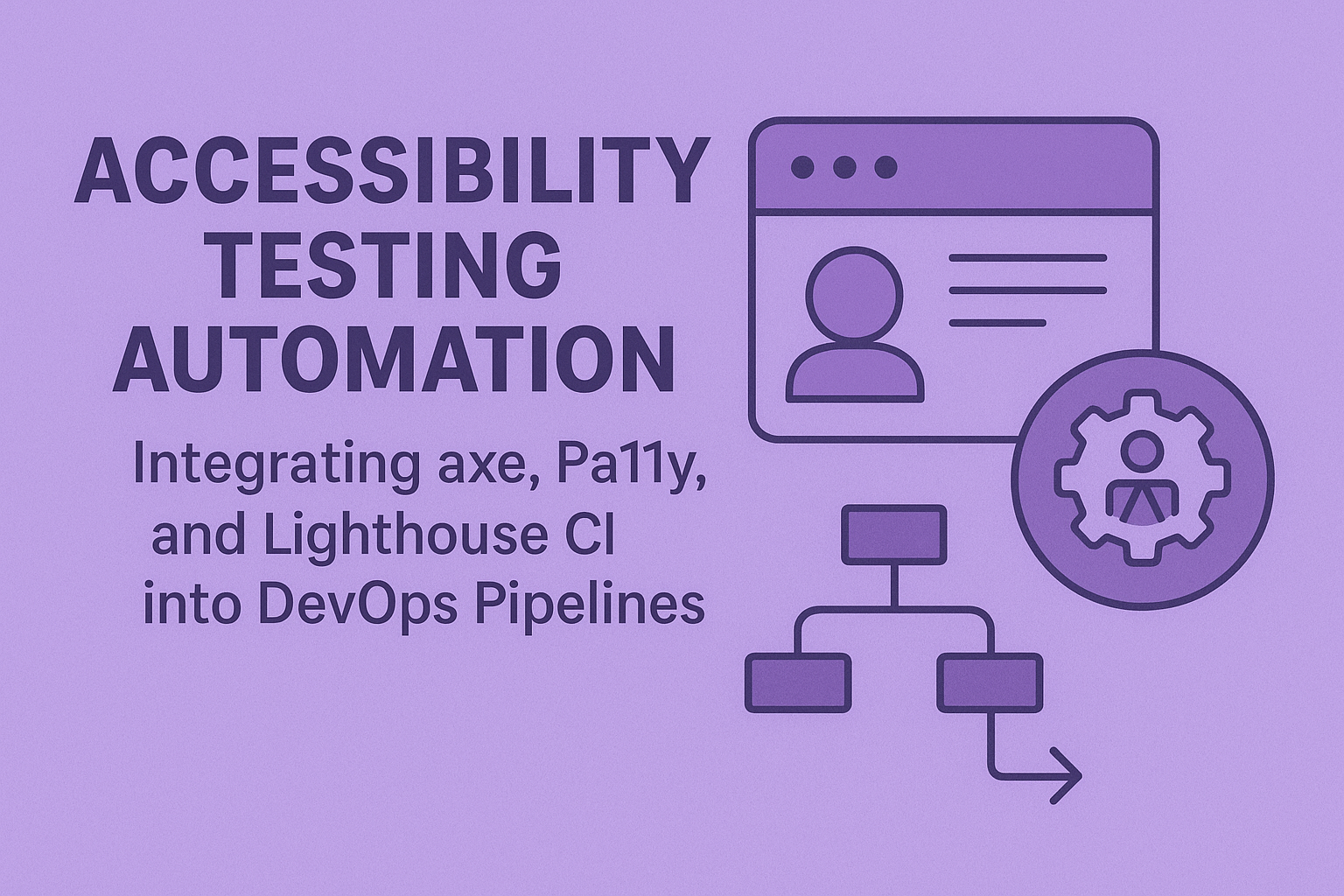 ACCESSIBILITY TESTING AUTOMATION

Integrating axe, Pa11y, and Lighthouse CI into DevOps Pipelines